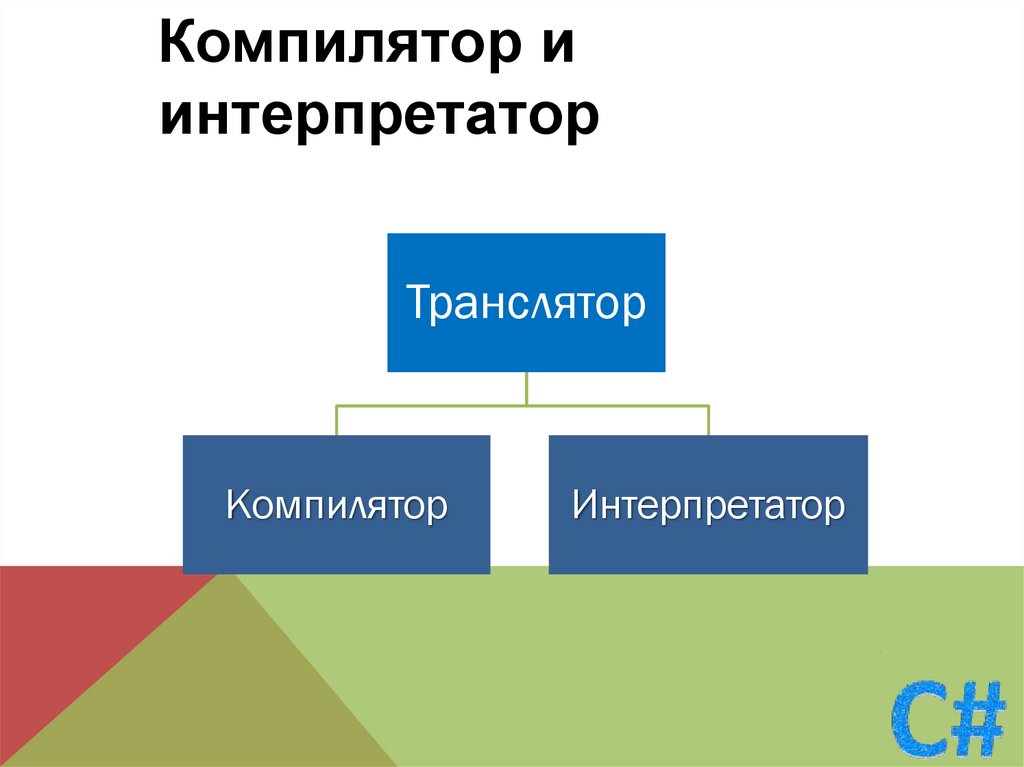 Компилятор и интерпретатор

Транслятор

Компилятор

Интерпретатор

C#